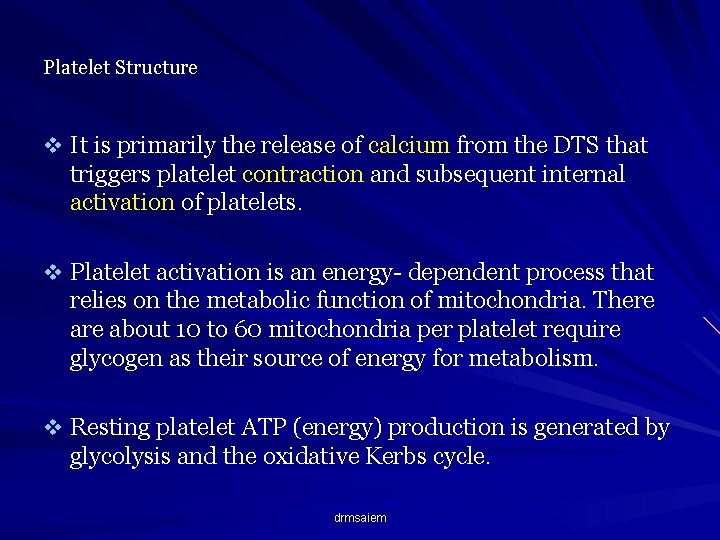 Platelet Structure

❖ It is primarily the release of calcium from the DTS that triggers platelet contraction and subsequent internal activation of platelets.

❖ Platelet activation is an energy- dependent process that relies on the metabolic function of mitochondria. There are about 10 to 60 mitochondria per platelet require glycogen as their source of energy for metabolism.

❖ Resting platelet ATP (energy) production is generated by glycolysis and the oxidative Kerbs cycle.

drmsaiem